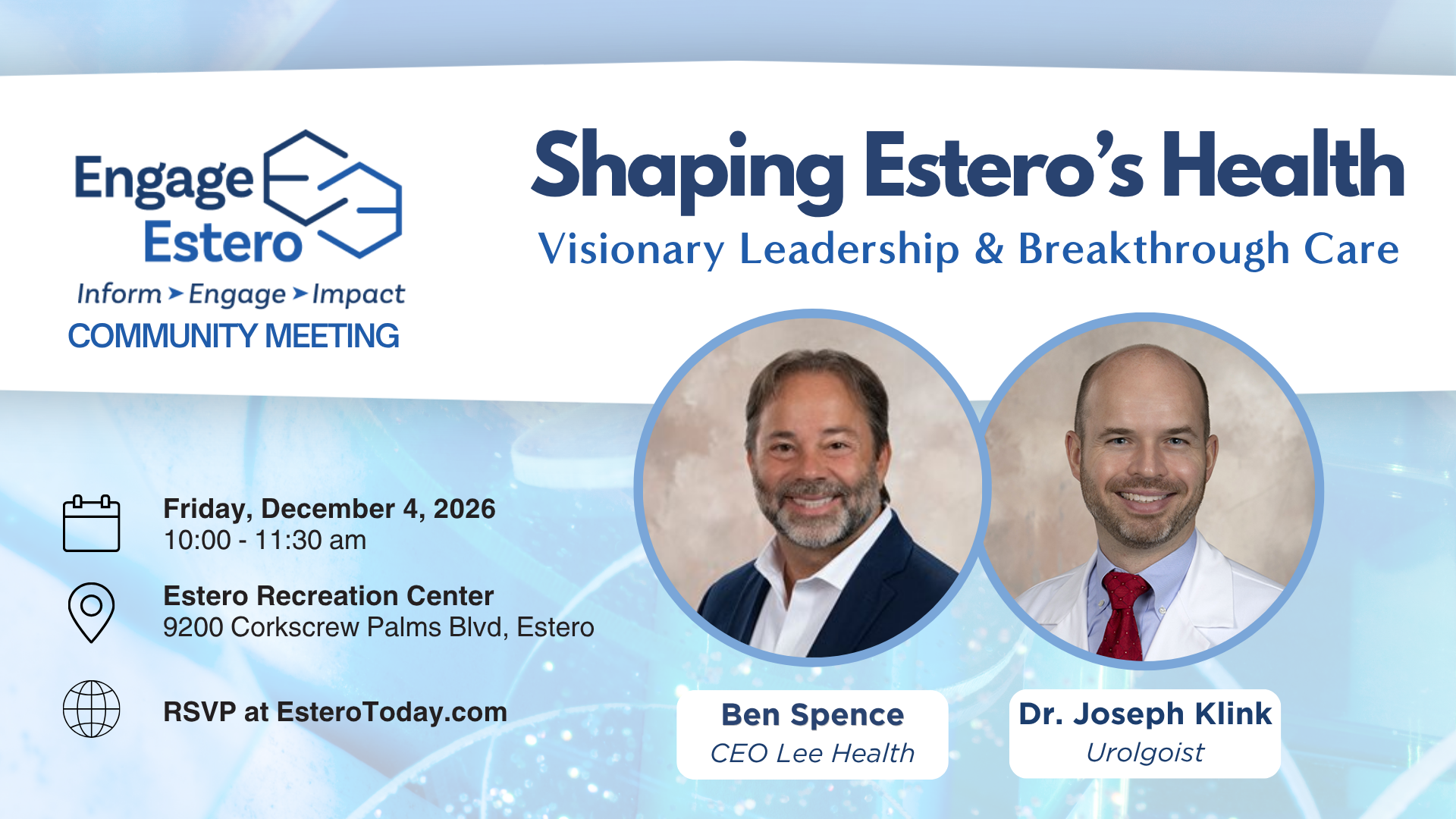 Engage Estero
Inform ➤ Engage ➤ Impact
COMMUNITY MEETING

Shaping Estero's Health
Visionary Leadership & Breakthrough Care

Friday, December 4, 2026
10:00 - 11:30 am

Estero Recreation Center
9200 Corkscrew Palms Blvd, Estero

RSVP at EsteroToday.com

Ben Spence
CEO Lee Health

Dr. Joseph Klink
Urolgoist